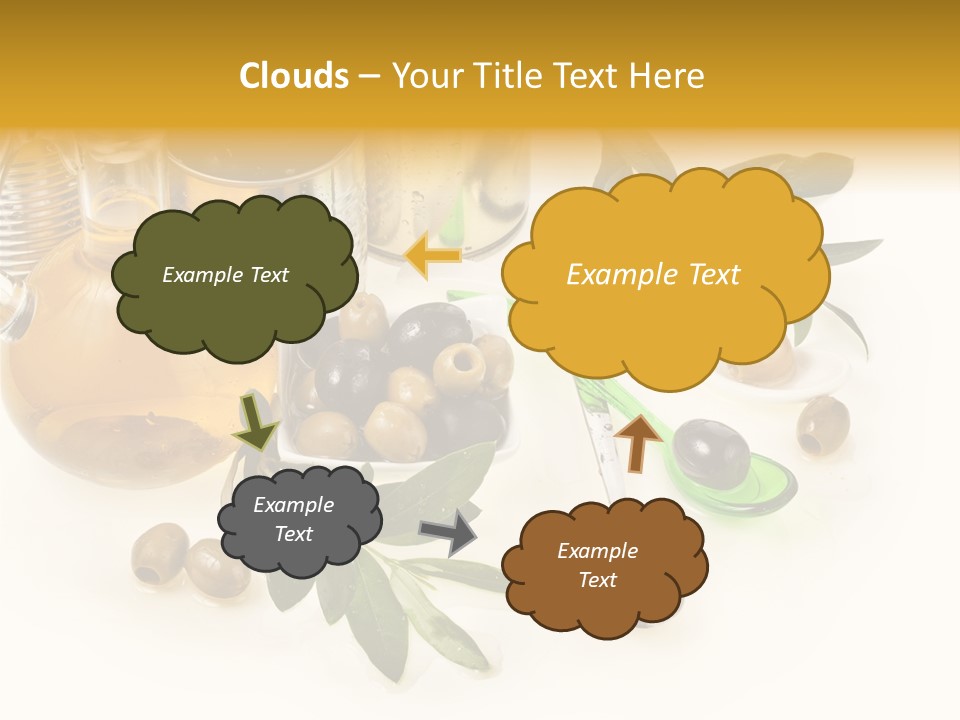 Clouds – Your Title Text Here

Example Text

Example Text

Example Text

Example Text